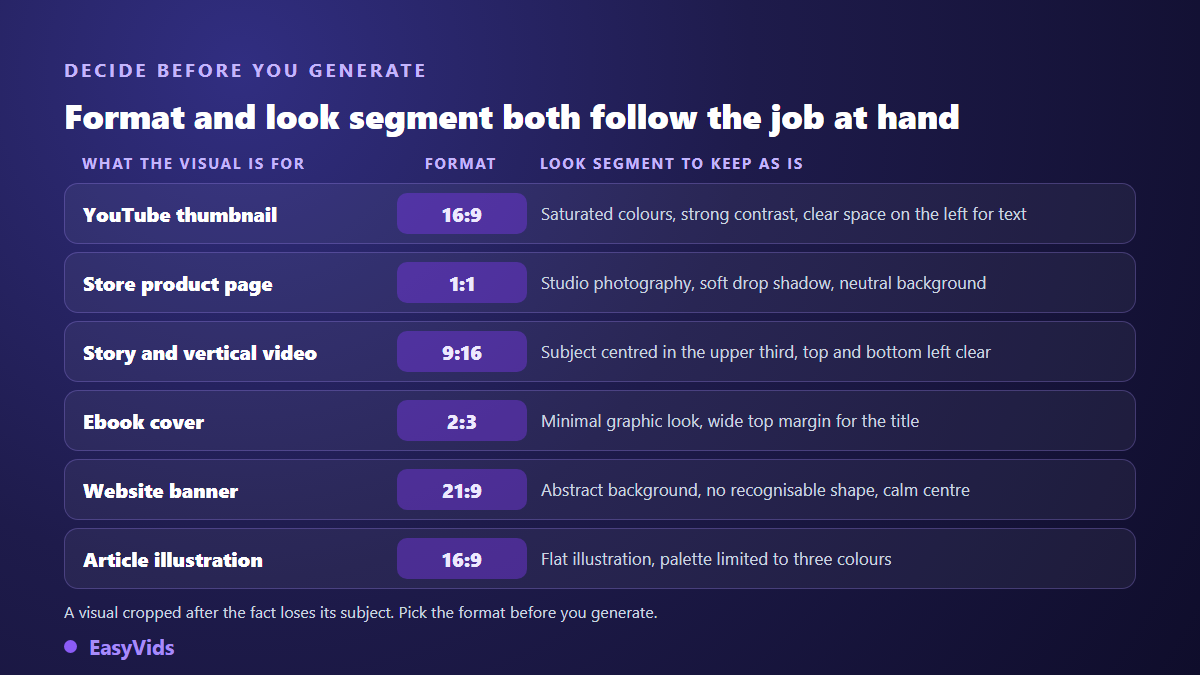 DECIDE BEFORE YOU GENERATE

Format and look segment both follow the job at hand

| WHAT THE VISUAL IS FOR | FORMAT | LOOK SEGMENT TO KEEP AS IS |
|---|---|---|
| YouTube thumbnail | 16:9 | Saturated colours, strong contrast, clear space on the left for text |
| Store product page | 1:1 | Studio photography, soft drop shadow, neutral background |
| Story and vertical video | 9:16 | Subject centred in the upper third, top and bottom left clear |
| Ebook cover | 2:3 | Minimal graphic look, wide top margin for the title |
| Website banner | 21:9 | Abstract background, no recognisable shape, calm centre |
| Article illustration | 16:9 | Flat illustration, palette limited to three colours |

A visual cropped after the fact loses its subject. Pick the format before you generate.

EasyVids